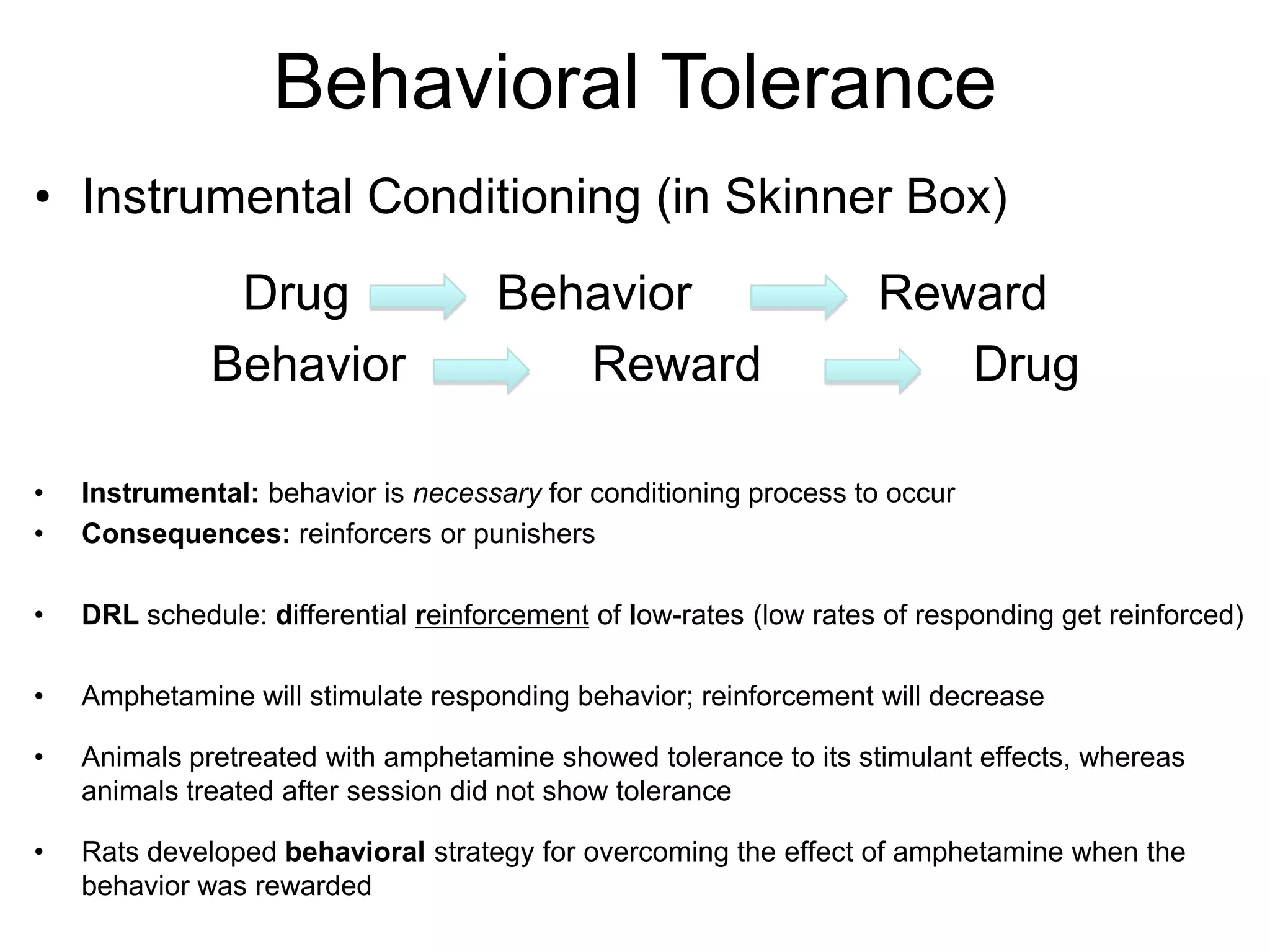 Behavioral Tolerance

• Instrumental Conditioning (in Skinner Box)

Drug Behavior Reward
Behavior Reward Drug

• Instrumental: behavior is necessary for conditioning process to occur
• Consequences: reinforcers or punishers

• DRL schedule: differential reinforcement of low-rates (low rates of responding get reinforced)

• Amphetamine will stimulate responding behavior; reinforcement will decrease

• Animals pretreated with amphetamine showed tolerance to its stimulant effects, whereas animals treated after session did not show tolerance

• Rats developed behavioral strategy for overcoming the effect of amphetamine when the behavior was rewarded